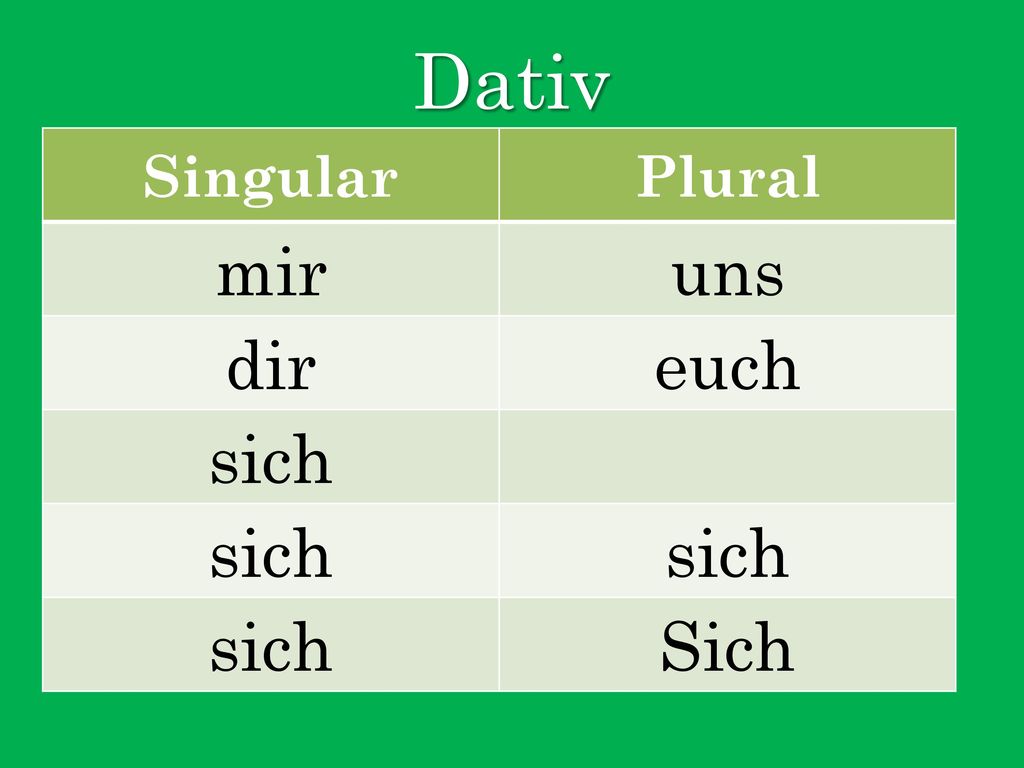 Dativ

| Singular | Plural |
|---|---|
| mir | uns |
| dir | euch |
| sich | |
| sich | sich |
| sich | Sich |